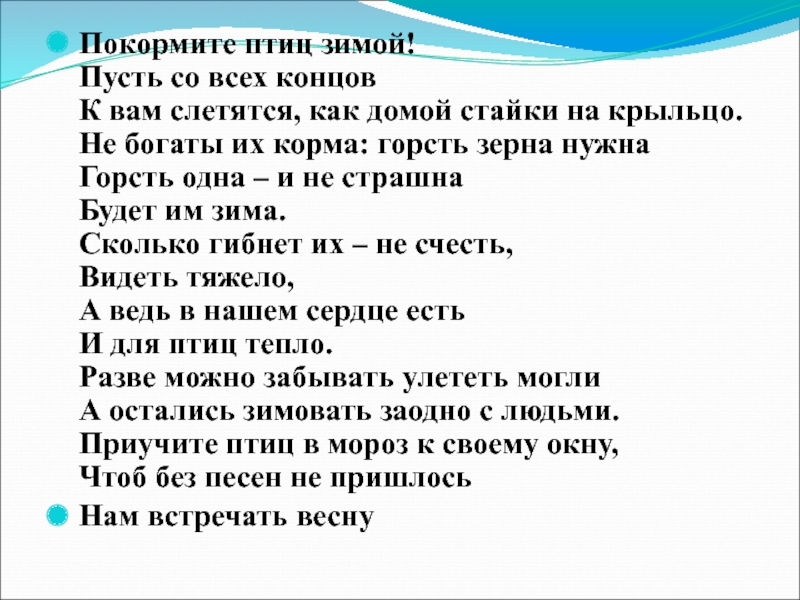 Покормите птиц зимой!
Пусть со всех концов
К вам слетятся, как домой стайки на крыльцо.
Не богаты их корма: горсть зерна нужна
Горсть одна – и не страшна
Будет им зима.
Сколько гибнет их – не счесть,
Видеть тяжело,
А ведь в нашем сердце есть
И для птиц тепло.
Разве можно забывать улететь могли
А остались зимовать заодно с людьми.
Приучите птиц в мороз к своему окну,
Чтоб без песен не пришлось

Нам встречать весну